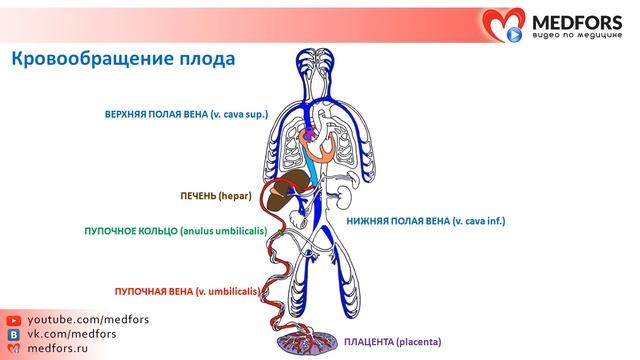 MEDFORS
видео по медицине

Кровообращение плода

ВЕРХНЯЯ ПОЛАЯ ВЕНА (v. cava sup.)

ПЕЧЕНЬ (hepar)

ПУПОЧНОЕ КОЛЬЦО (anulus umbilicalis)

НИЖНЯЯ ПОЛАЯ ВЕНА (v. cava inf.)

ПУПОЧНАЯ ВЕНА (v. umbilicalis)

ПЛАЦЕНТА (placenta)

youtube.com/medfors
vk.com/medfors
medfors.ru